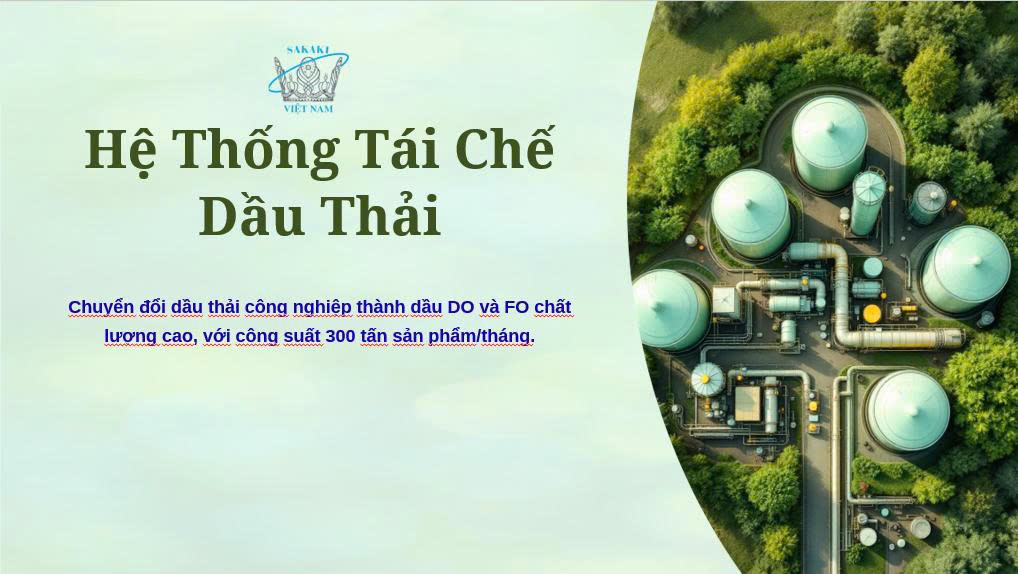 SAKAKI
VIỆT NAM

Hệ Thống Tái Chế Dầu Thải

Chuyển đổi dầu thải công nghiệp thành dầu DO và FO chất lượng cao, với công suất 300 tấn sản phẩm/tháng.